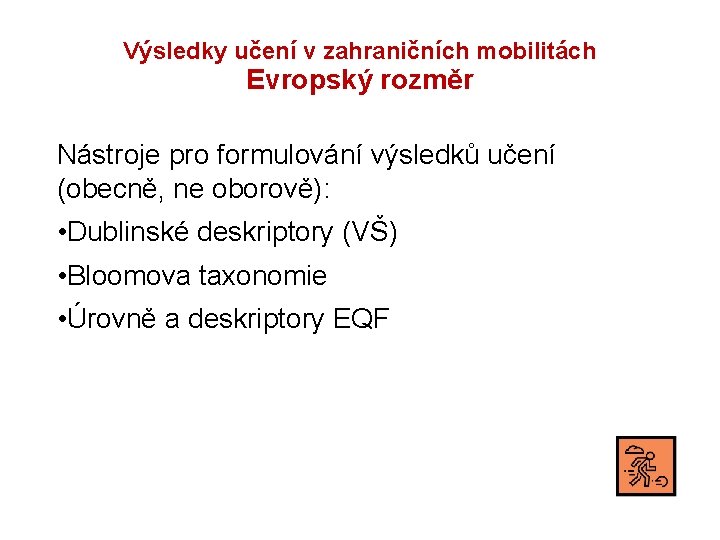 Výsledky učení v zahraničních mobilitách
Evropský rozměr

Nástroje pro formulování výsledků učení (obecně, ne oborově):

•Dublinské deskriptory (VŠ)

•Bloomova taxonomie

•Úrovně a deskriptory EQF